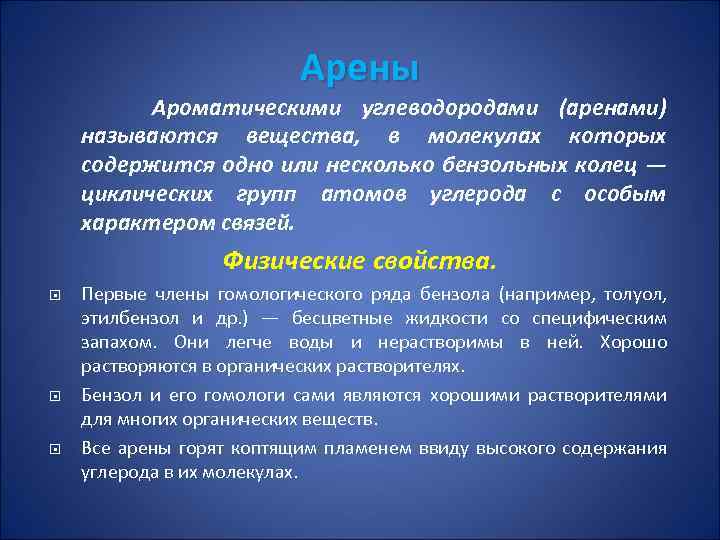 Арены

Ароматическими углеводородами (аренами) называются вещества, в молекулах которых содержится одно или несколько бензольных колец — циклических групп атомов углерода с особым характером связей.

Физические свойства.

Первые члены гомологического ряда бензола (например, толуол, этилбензол и др.) — бесцветные жидкости со специфическим запахом. Они легче воды и нерастворимы в ней. Хорошо растворяются в органических растворителях.

Бензол и его гомологи сами являются хорошими растворителями для многих органических веществ.

Все арены горят коптящим пламенем ввиду высокого содержания углерода в их молекулах.